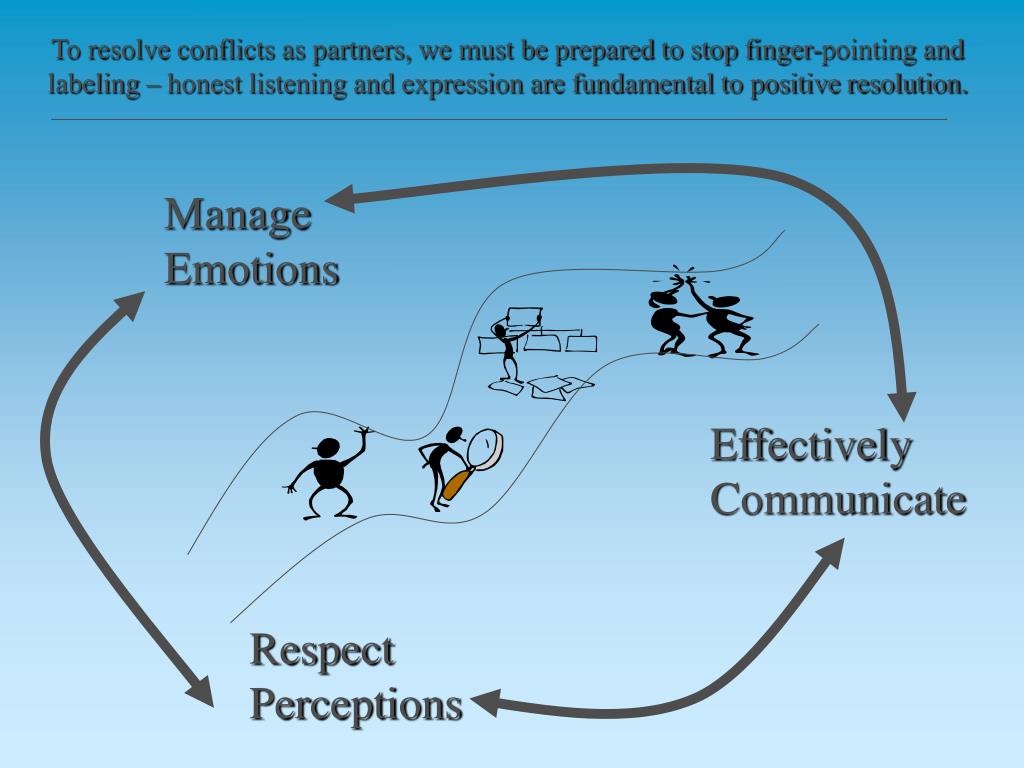 To resolve conflicts as partners, we must be prepared to stop finger-pointing and labeling – honest listening and expression are fundamental to positive resolution.

Manage Emotions

Effectively Communicate

Respect Perceptions